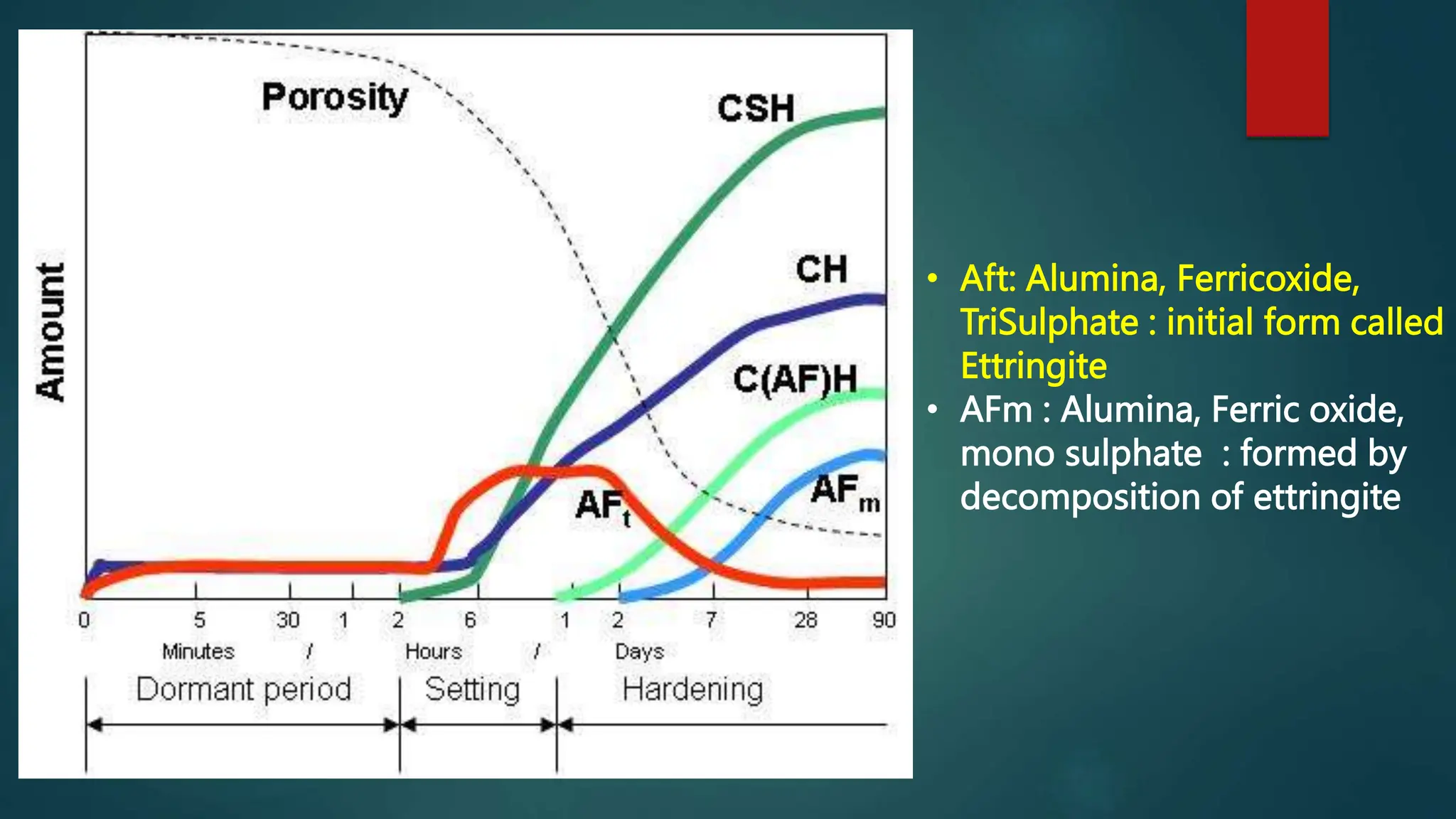 Amount

Porosity

CSH

CH

C(AF)H

$AF_t$

$AF_m$

0 5 30 1 2 6 1 2 7 28 90

Minutes / Hours / Days

Dormant period

Setting

Hardening

• Aft: Alumina, Ferricoxide, TriSulphate : initial form called Ettringite

• AFm : Alumina, Ferric oxide, mono sulphate : formed by decomposition of ettringite